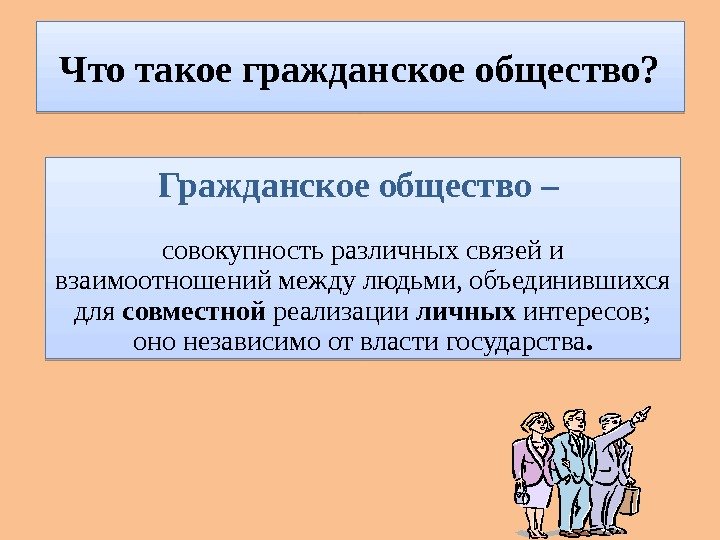 Что такое гражданское общество?

Гражданское общество –

совокупность различных связей и взаимоотношений между людьми, объединившихся для совместной реализации личных интересов; оно независимо от власти государства.